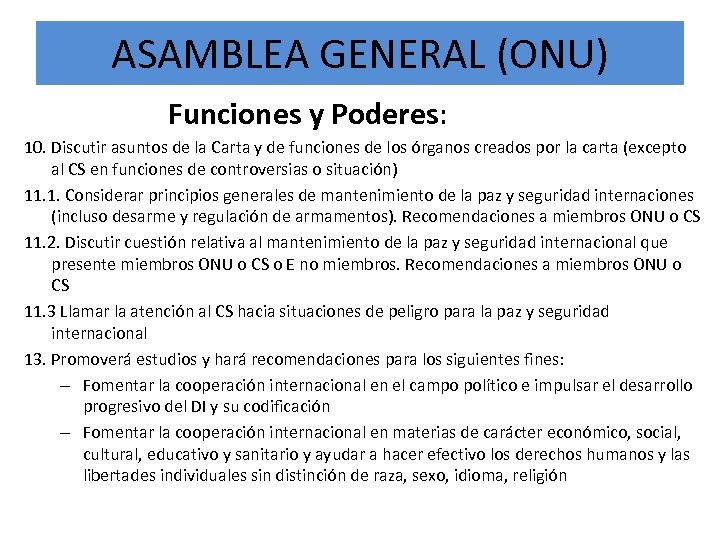 ASAMBLEA GENERAL (ONU)

Funciones y Poderes:

10. Discutir asuntos de la Carta y de funciones de los órganos creados por la carta (excepto al CS en funciones de controversias o situación)

11.1. Considerar principios generales de mantenimiento de la paz y seguridad internaciones (incluso desarme y regulación de armamentos). Recomendaciones a miembros ONU o CS

11.2. Discutir cuestión relativa al mantenimiento de la paz y seguridad internacional que presente miembros ONU o CS o E no miembros. Recomendaciones a miembros ONU o CS

11.3 Llamar la atención al CS hacia situaciones de peligro para la paz y seguridad internacional

13. Promoverá estudios y hará recomendaciones para los siguientes fines:

– Fomentar la cooperación internacional en el campo político e impulsar el desarrollo progresivo del DI y su codificación

– Fomentar la cooperación internacional en materias de carácter económico, social, cultural, educativo y sanitario y ayudar a hacer efectivo los derechos humanos y las libertades individuales sin distinción de raza, sexo, idioma, religión